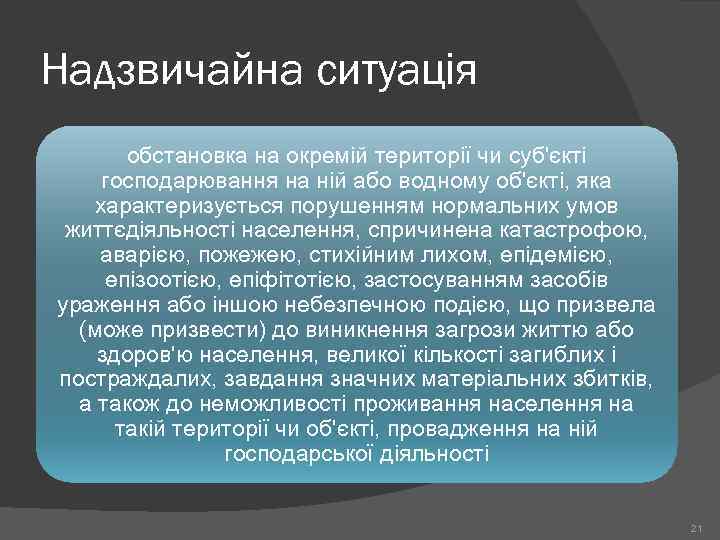 Надзвичайна ситуація

обстановка на окремій території чи суб'єкті господарювання на ній або водному об'єкті, яка характеризується порушенням нормальних умов життєдіяльності населення, спричинена катастрофою, аварією, пожежею, стихійним лихом, епідемією, епізоотією, епіфітотією, застосуванням засобів ураження або іншою небезпечною подією, що призвела (може призвести) до виникнення загрози життю або здоров'ю населення, великої кількості загиблих і постраждалих, завдання значних матеріальних збитків, а також до неможливості проживання населення на такій території чи об'єкті, провадження на ній господарської діяльності

21